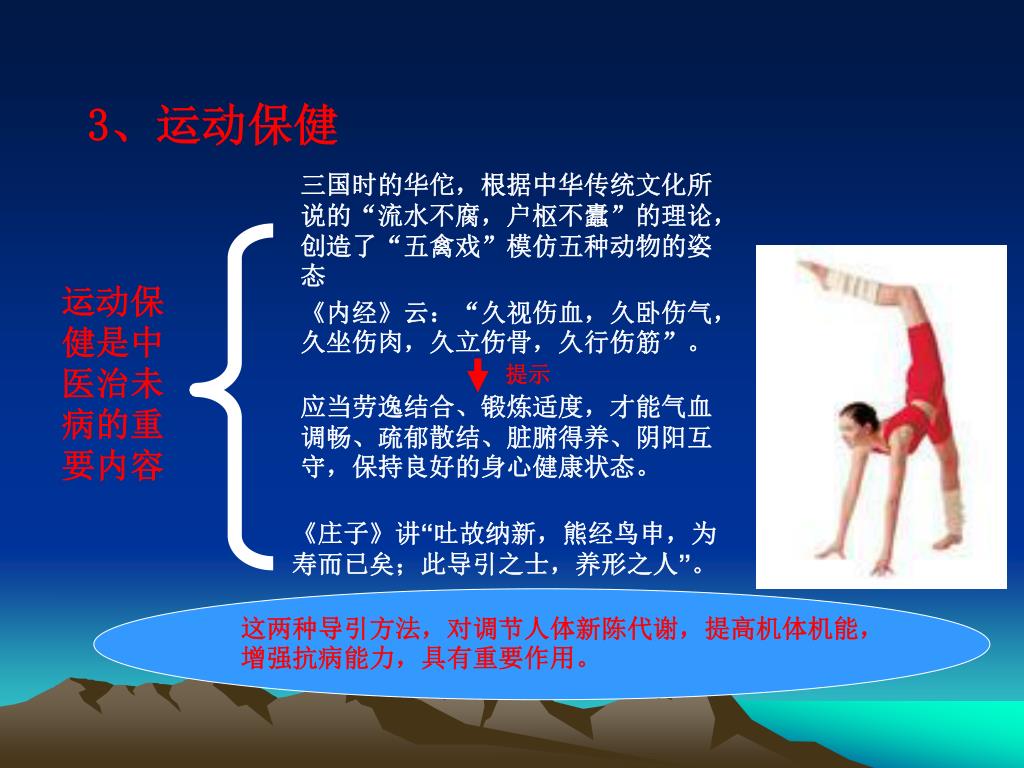 3、运动保健

运动保健是中医治未病的重要内容

三国时的华佗，根据中华传统文化所说的“流水不腐，户枢不蠹”的理论，创造了“五禽戏”模仿五种动物的姿态

《内经》云：“久视伤血，久卧伤气，久坐伤肉，久立伤骨，久行伤筋”。

提示

应当劳逸结合、锻炼适度，才能气血调畅、疏郁散结、脏腑得养、阴阳互守，保持良好的身心健康状态。

《庄子》讲“吐故纳新，熊经鸟申，为寿而已矣；此导引之士，养形之人”。

这两种导引方法，对调节人体新陈代谢，提高机体机能，增强抗病能力，具有重要作用。